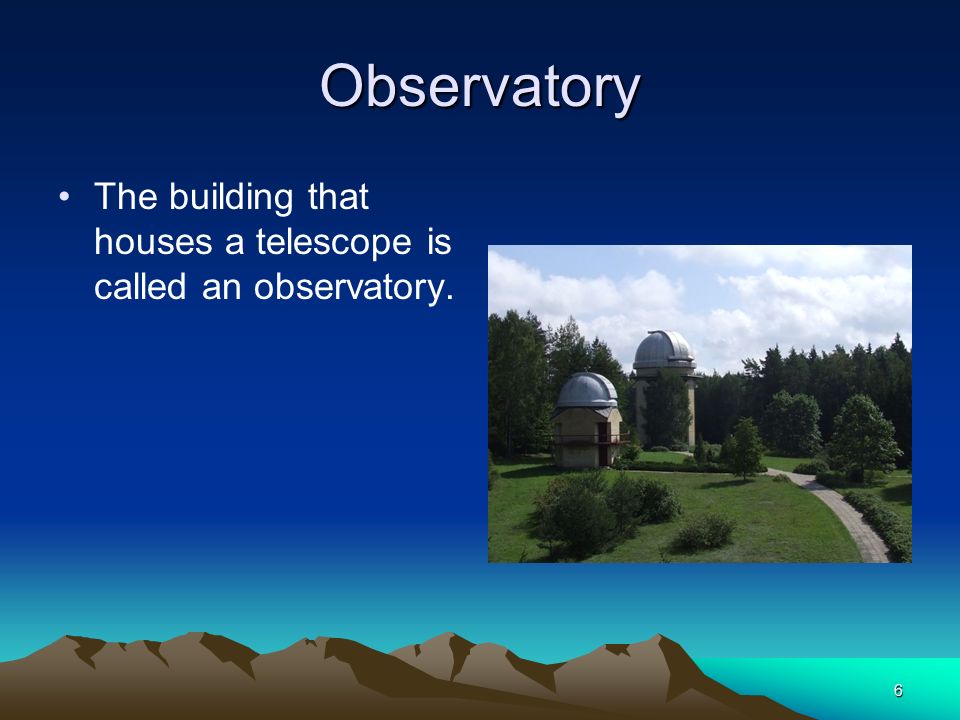 Observatory

• The building that houses a telescope is called an observatory.

6